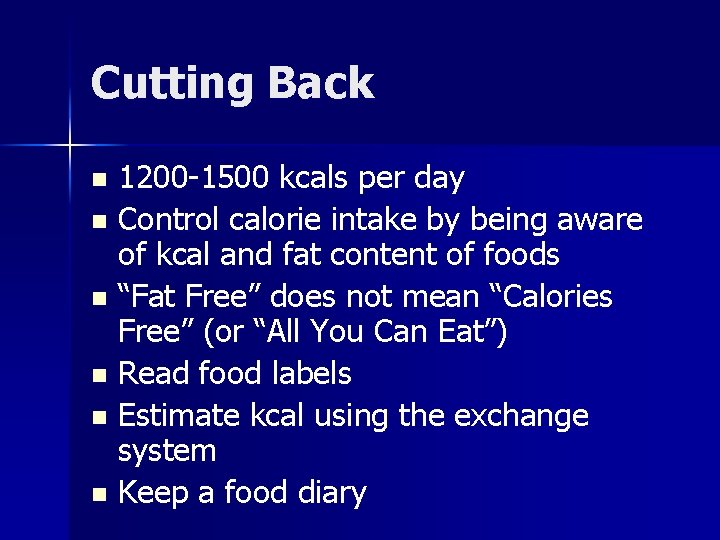 Cutting Back

- 1200-1500 kcals per day
- Control calorie intake by being aware of kcal and fat content of foods
- “Fat Free” does not mean “Calories Free” (or “All You Can Eat”)
- Read food labels
- Estimate kcal using the exchange system
- Keep a food diary